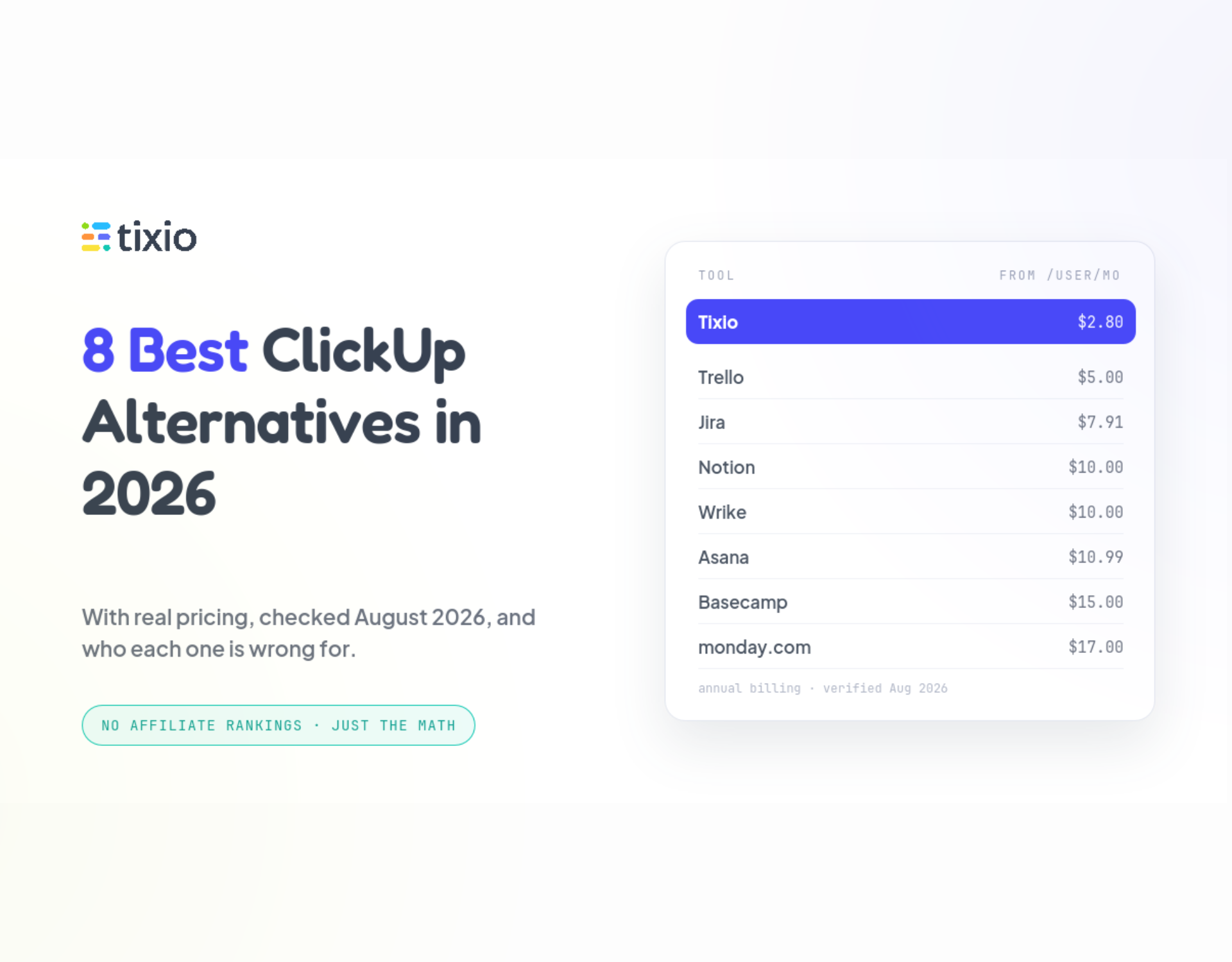 tixio

8 Best ClickUp Alternatives in 2026

With real pricing, checked August 2026, and who each one is wrong for.

NO AFFILIATE RANKINGS · JUST THE MATH

| TOOL | FROM /USER/MO |
|---|---|
| Tixio | \$2.80 |
| Trello | \$5.00 |
| Jira | \$7.91 |
| Notion | \$10.00 |
| Wrike | \$10.00 |
| Asana | \$10.99 |
| Basecamp | \$15.00 |
| monday.com | \$17.00 |

annual billing · verified Aug 2026